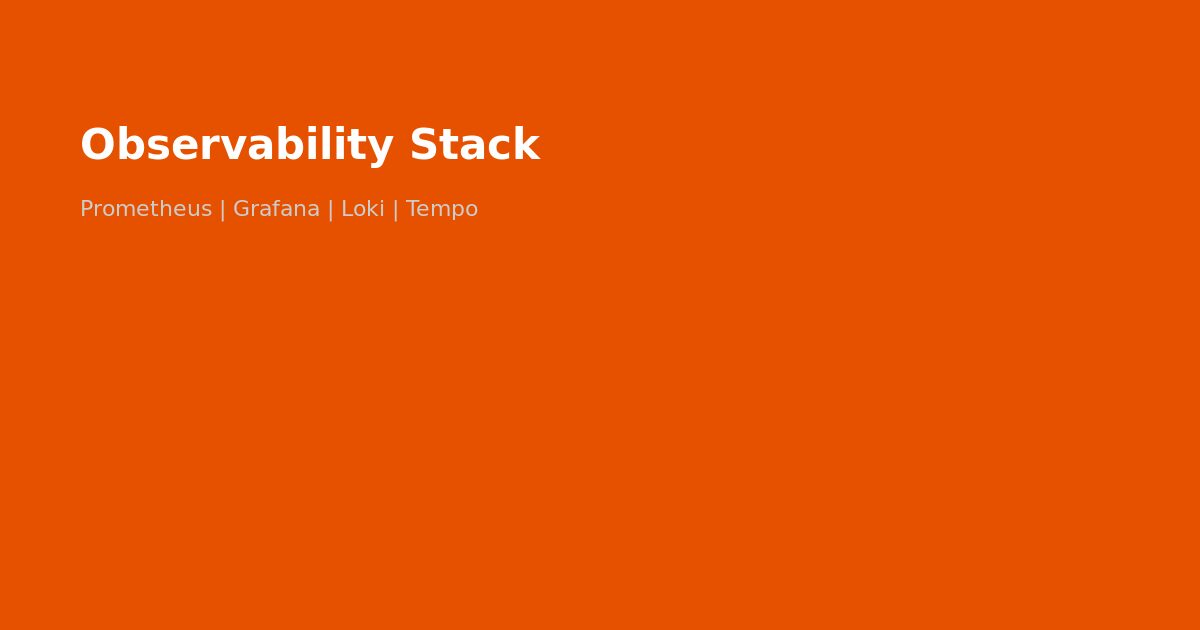 Observability Stack

Prometheus | Grafana | Loki | Tempo